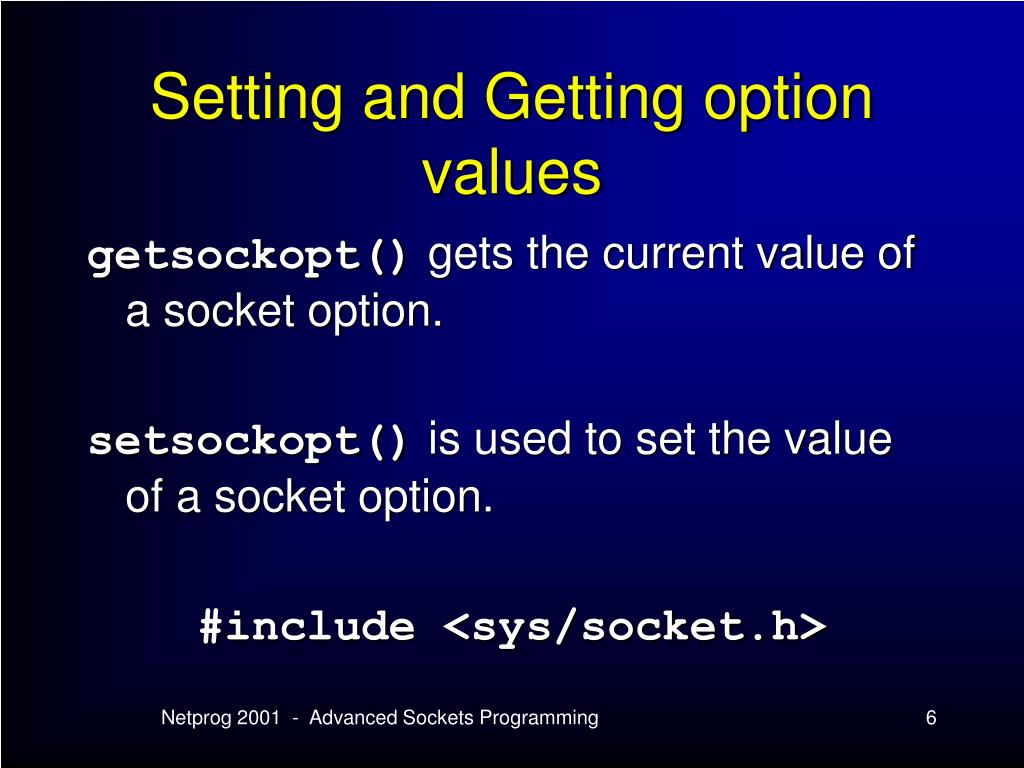 Setting and Getting option values

getsockopt() gets the current value of a socket option.

setsockopt() is used to set the value of a socket option.

#include <sys/socket.h>

Netprog 2001 - Advanced Sockets Programming

6